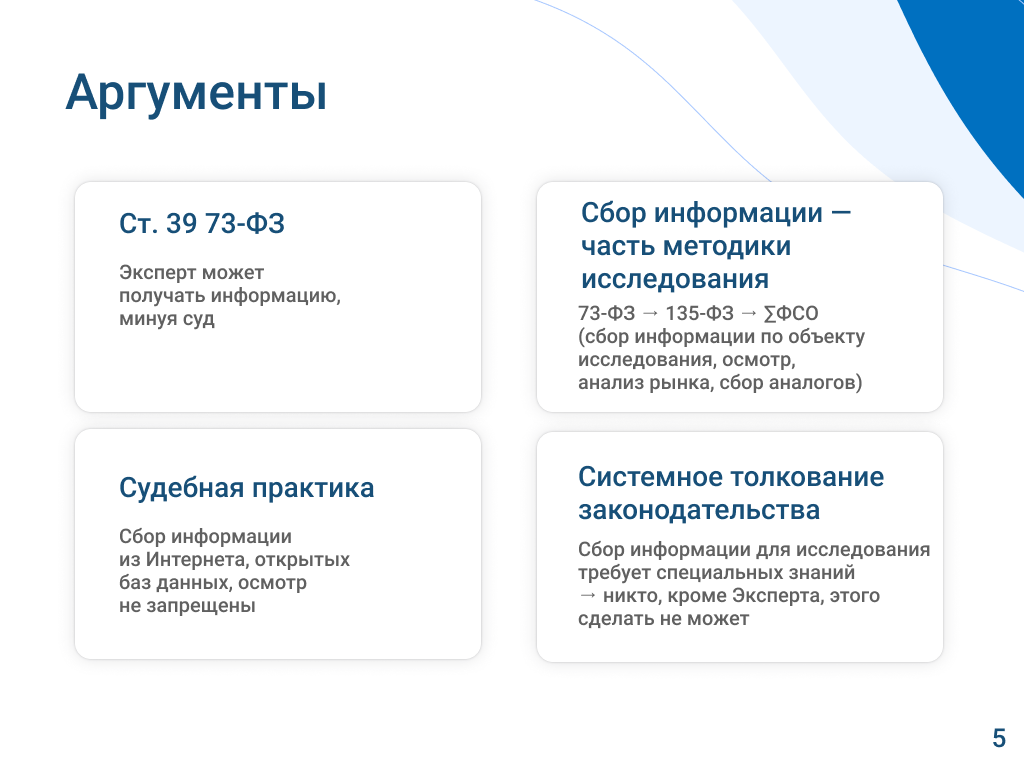 Аргументы

Ст. 39 73-ФЗ

Эксперт может получать информацию, минуя суд

Сбор информации — часть методики исследования

73-ФЗ → 135-ФЗ → ∑ФСО (сбор информации по объекту исследования, осмотр, анализ рынка, сбор аналогов)

Судебная практика

Сбор информации из Интернета, открытых баз данных, осмотр не запрещены

Системное толкование законодательства

Сбор информации для исследования требует специальных знаний → никто, кроме Эксперта, этого сделать не может

5